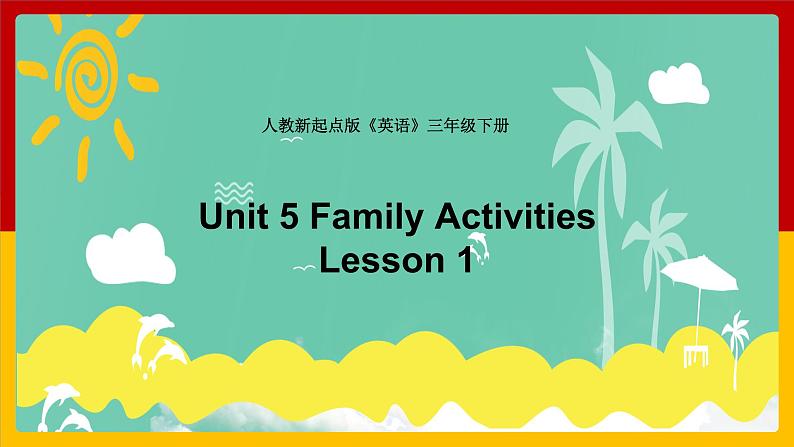 人教新起点版《英语》三年级下册

Unit 5 Family Activities
Lesson 1